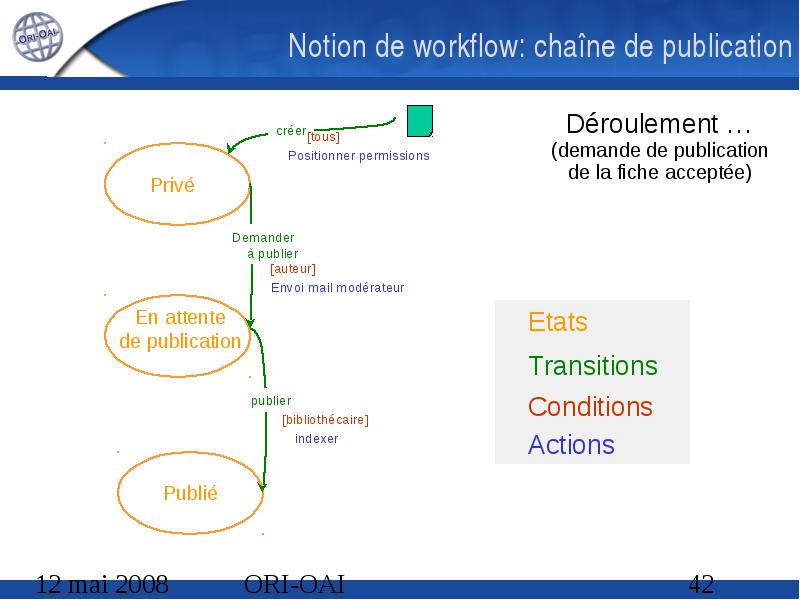 ORI-OAI

Notion de workflow: chaîne de publication

Déroulement …
(demande de publication de la fiche acceptée)

créer [tous]
Positionner permissions

Privé

Demander à publier
[auteur]
Envoi mail modérateur

En attente de publication

publier
[bibliothécaire]
indexer

Publié

Etats
Transitions
Conditions
Actions

12 mai 2008 ORI-OAI 42